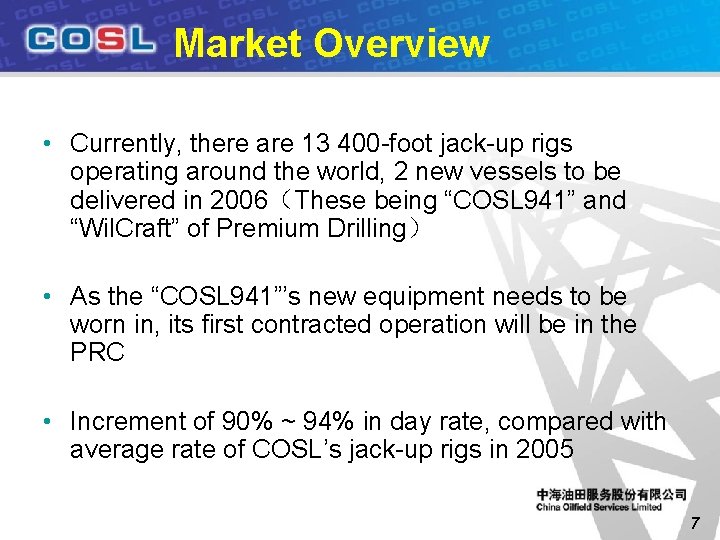 COSL Market Overview

• Currently, there are 13 400-foot jack-up rigs operating around the world, 2 new vessels to be delivered in 2006（These being “COSL941” and “WilCraft” of Premium Drilling）

• As the “COSL941”’s new equipment needs to be worn in, its first contracted operation will be in the PRC

• Increment of 90% ~ 94% in day rate, compared with average rate of COSL’s jack-up rigs in 2005

中海油田服务股份有限公司
China Oilfield Services Limited

7